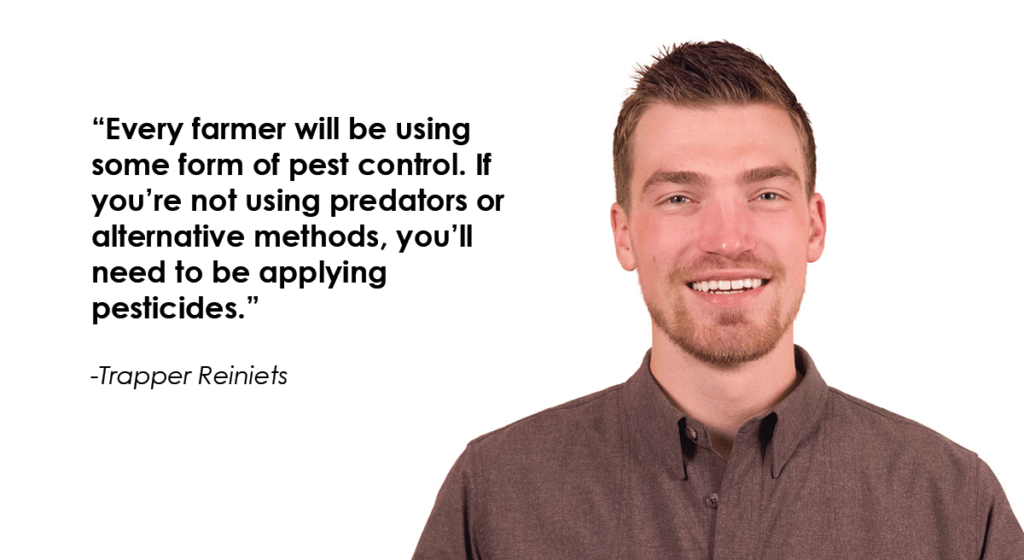 “Every farmer will be using some form of pest control. If you’re not using predators or alternative methods, you’ll need to be applying pesticides.”

-Trapper Reiniets